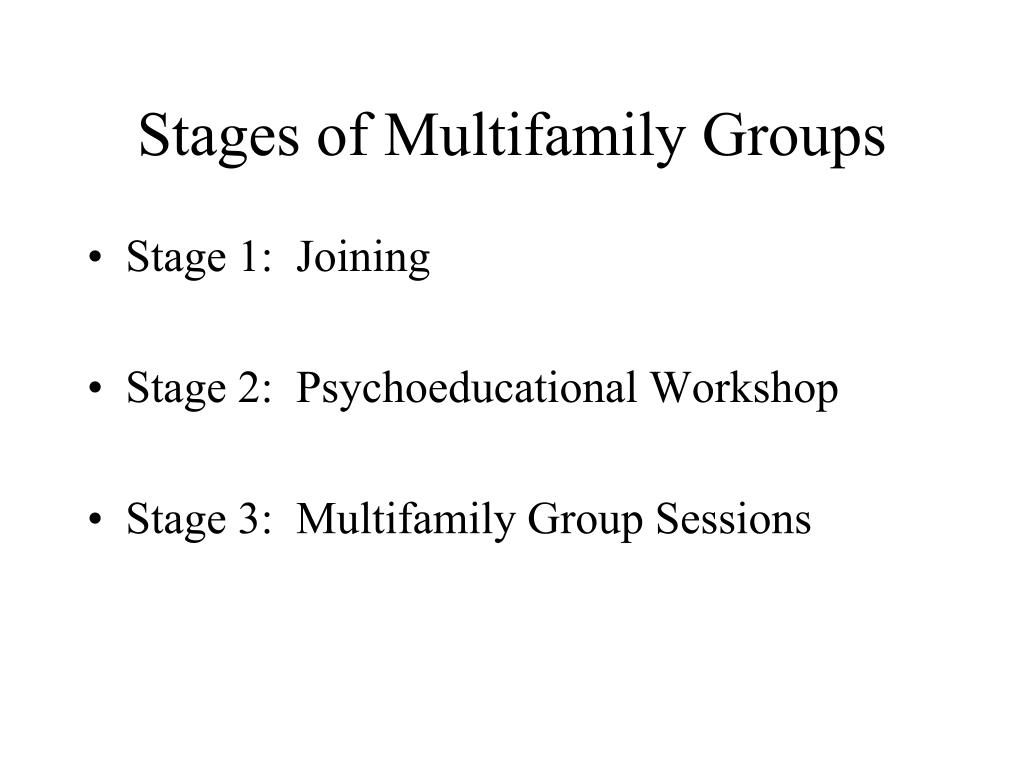 Stages of Multifamily Groups

• Stage 1: Joining

• Stage 2: Psychoeducational Workshop

• Stage 3: Multifamily Group Sessions